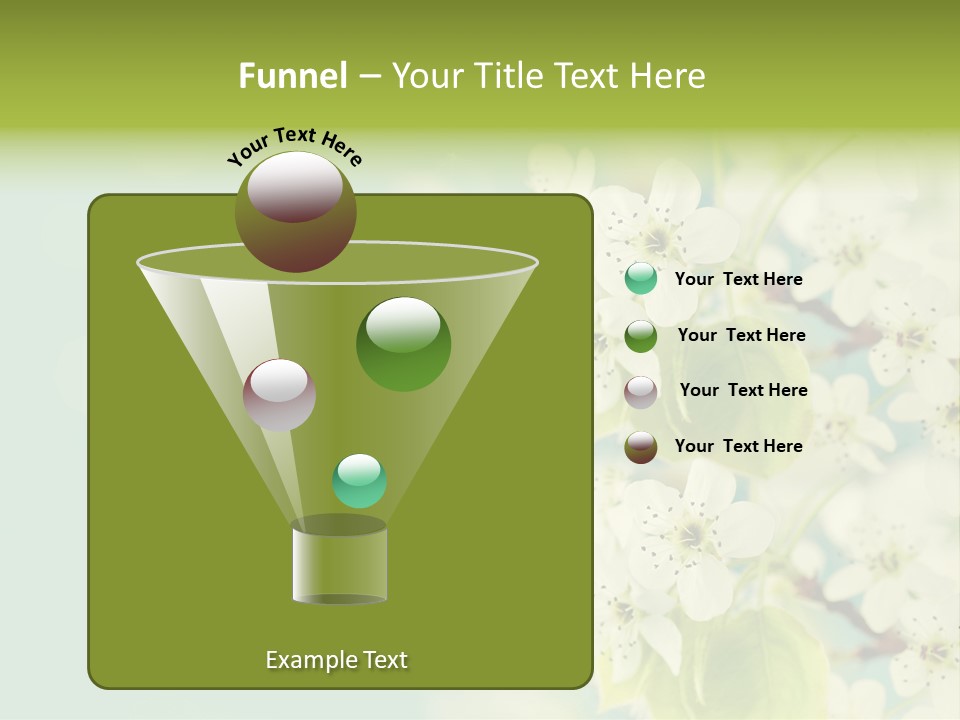 Funnel – Your Title Text Here

Your Text Here

Your Text Here

Your Text Here

Your Text Here

Your Text Here

Example Text